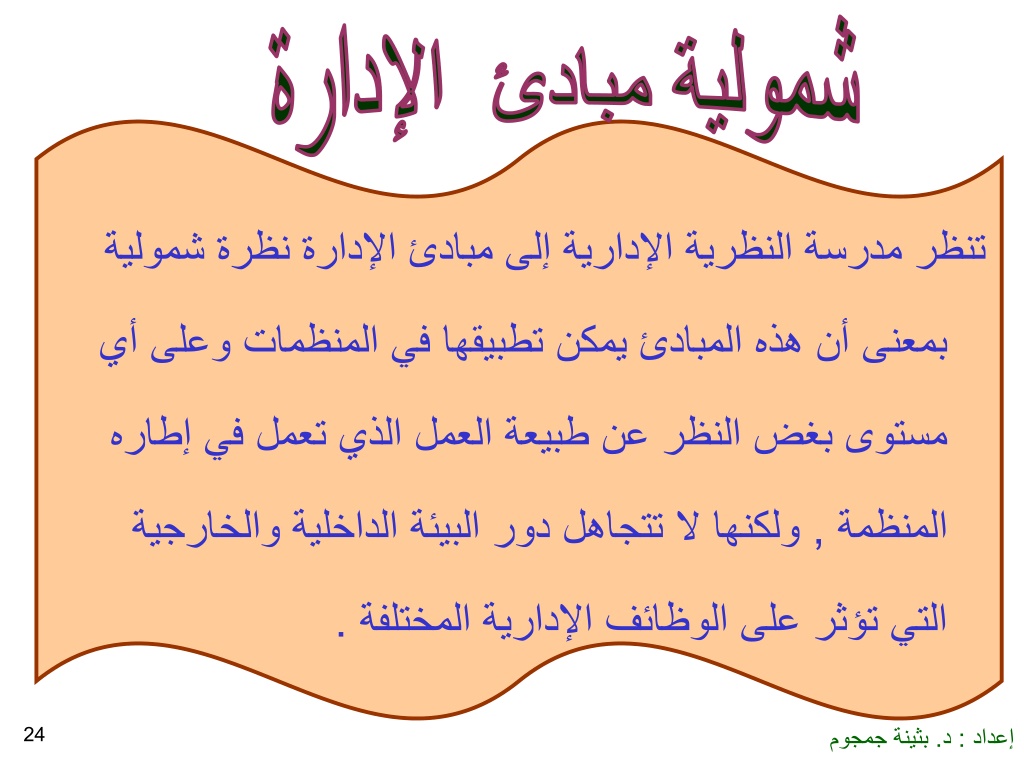 شمولية مبادئ الإدارة

تنظر مدرسة النظرية الإدارية إلى مبادئ الإدارة نظرة شمولية بمعنى أن هذه المبادئ يمكن تطبيقها في المنظمات وعلى أي مستوى بغض النظر عن طبيعة العمل الذي تعمل في إطاره المنظمة , ولكنها لا تتجاهل دور البيئة الداخلية والخارجية التي تؤثر على الوظائف الإدارية المختلفة .

24

إعداد : د. بثينة جمجوم